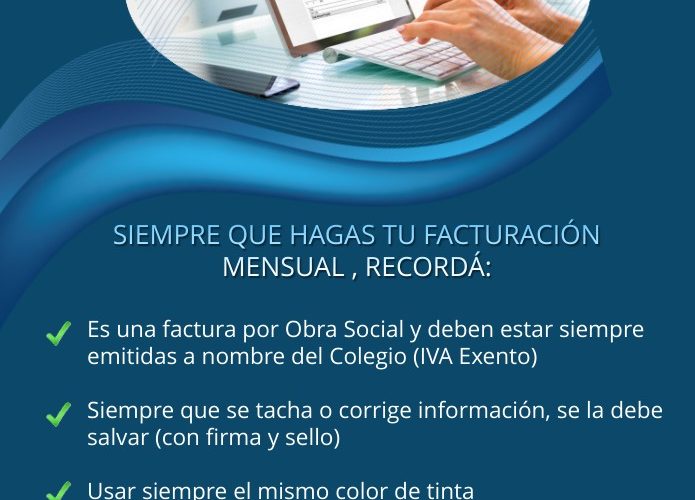 SIEMPRE QUE HAGAS TU FACTURACIÓN MENSUAL , RECORDÁ:

Es una factura por Obra Social y deben estar siempre emitidas a nombre del Colegio (IVA Exento)

Siempre que se tacha o corrige información, se la debe salvar (con firma y sello)

Usar siempre el mismo color de tinta